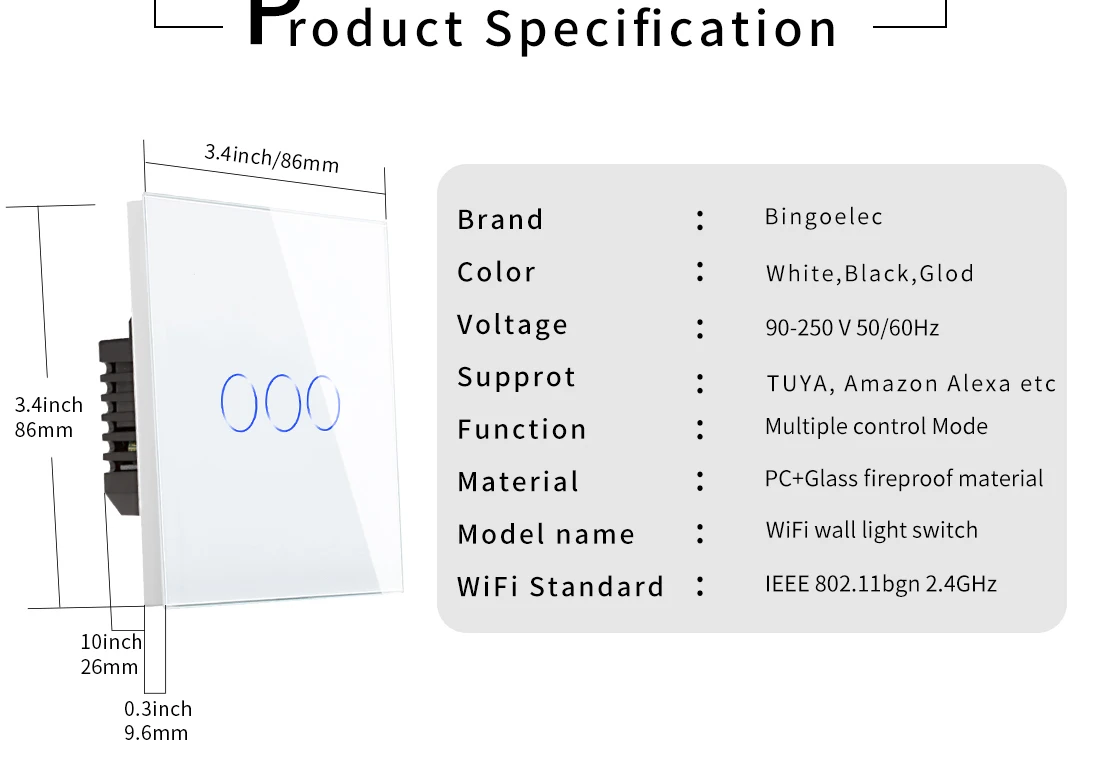 Product Specification

3.4inch/86mm

3.4inch
86mm

10inch
26mm

0.3inch
9.6mm

| Brand | : | Bingoelec |
|---|---|---|
| Color | : | White,Black,Glod |
| Voltage | : | 90-250 V 50/60Hz |
| Supprot | : | TUYA, Amazon Alexa etc |
| Function | : | Multiple control Mode |
| Material | : | PC+Glass fireproof material |
| Model name | : | WiFi wall light switch |
| WiFi Standard | : | IEEE 802.11bgn 2.4GHz |